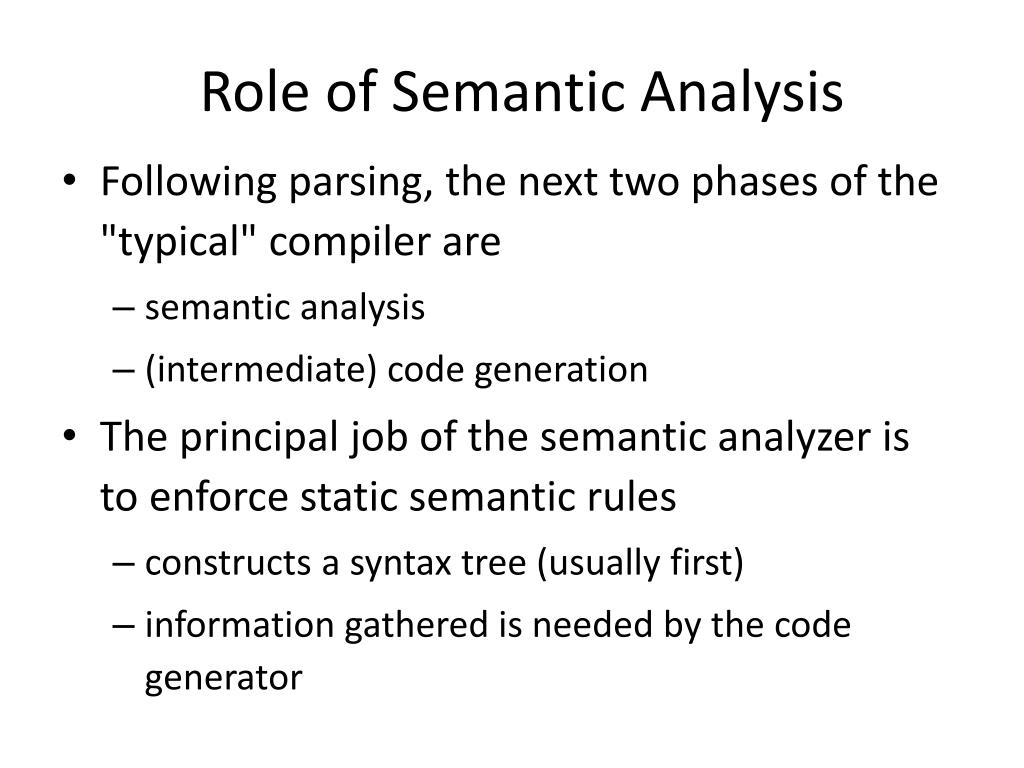 Role of Semantic Analysis

• Following parsing, the next two phases of the "typical" compiler are
– semantic analysis
– (intermediate) code generation

• The principal job of the semantic analyzer is to enforce static semantic rules
– constructs a syntax tree (usually first)
– information gathered is needed by the code generator